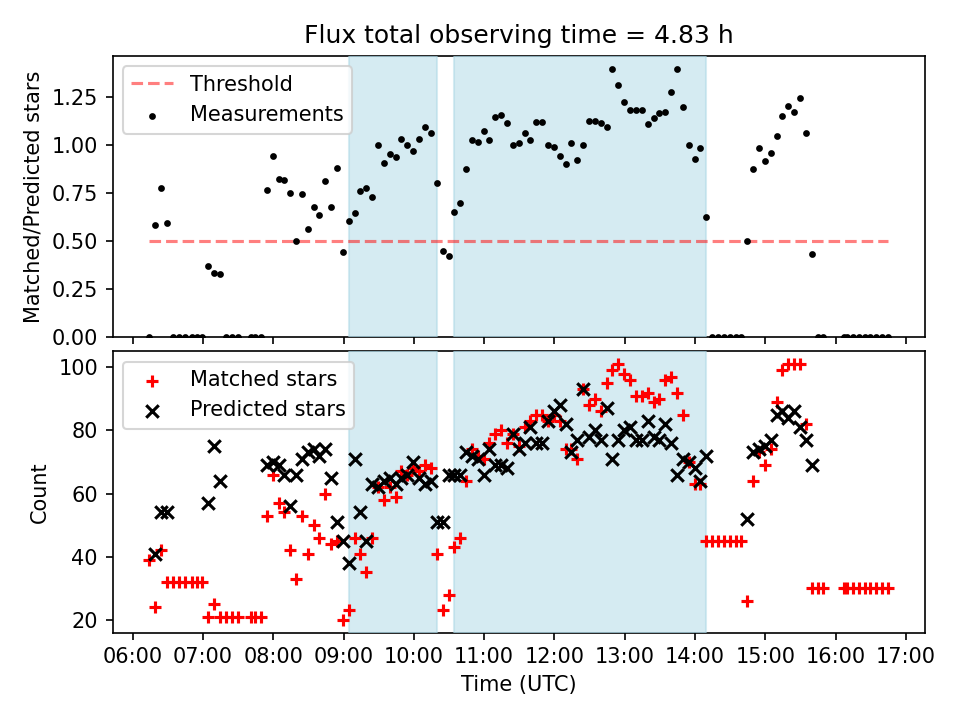 Flux total observing time = 4.83 h

Threshold
Measurements

Matched/Predicted stars

1.25
1.00
0.75
0.50
0.25
0.00

Matched stars
Predicted stars

Count

100
80
60
40
20

06:00 07:00 08:00 09:00 10:00 11:00 12:00 13:00 14:00 15:00 16:00 17:00

Time (UTC)